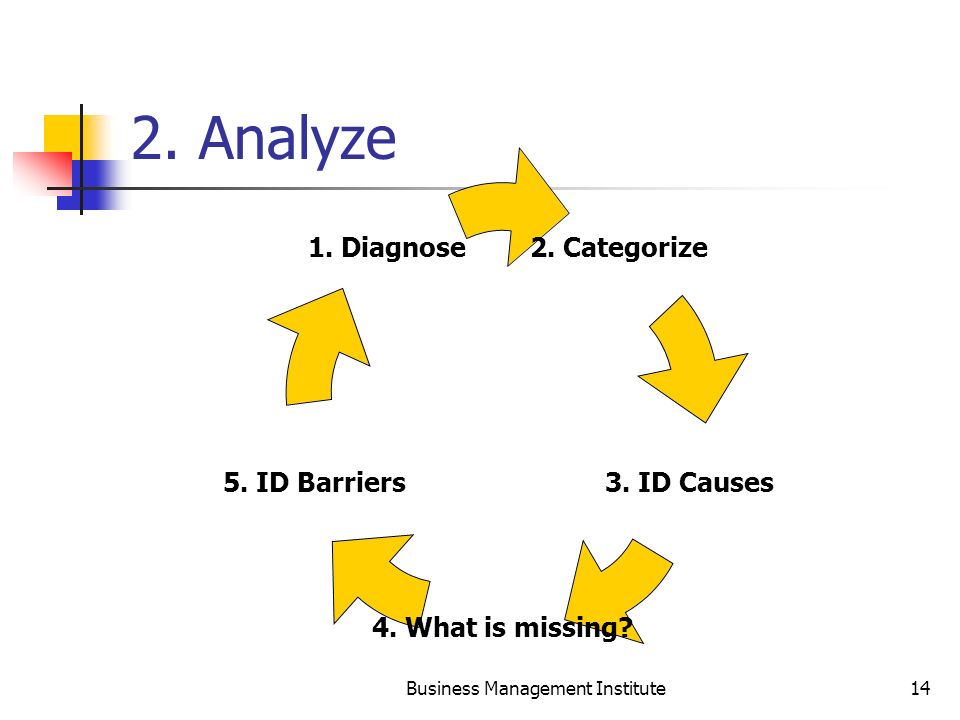 2. Analyze

1. Diagnose

2. Categorize

3. ID Causes

4. What is missing?

5. ID Barriers

Business Management Institute

14